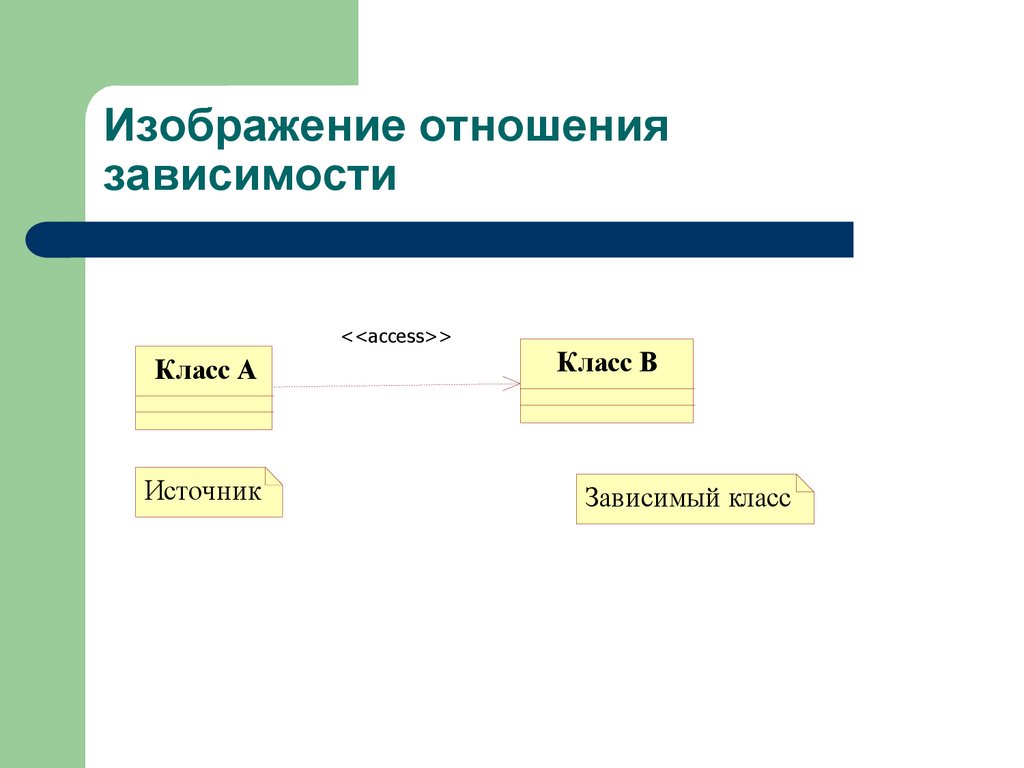 Изображение отношения зависимости

<<access>>

Класс А

Класс В

Источник

Зависимый класс